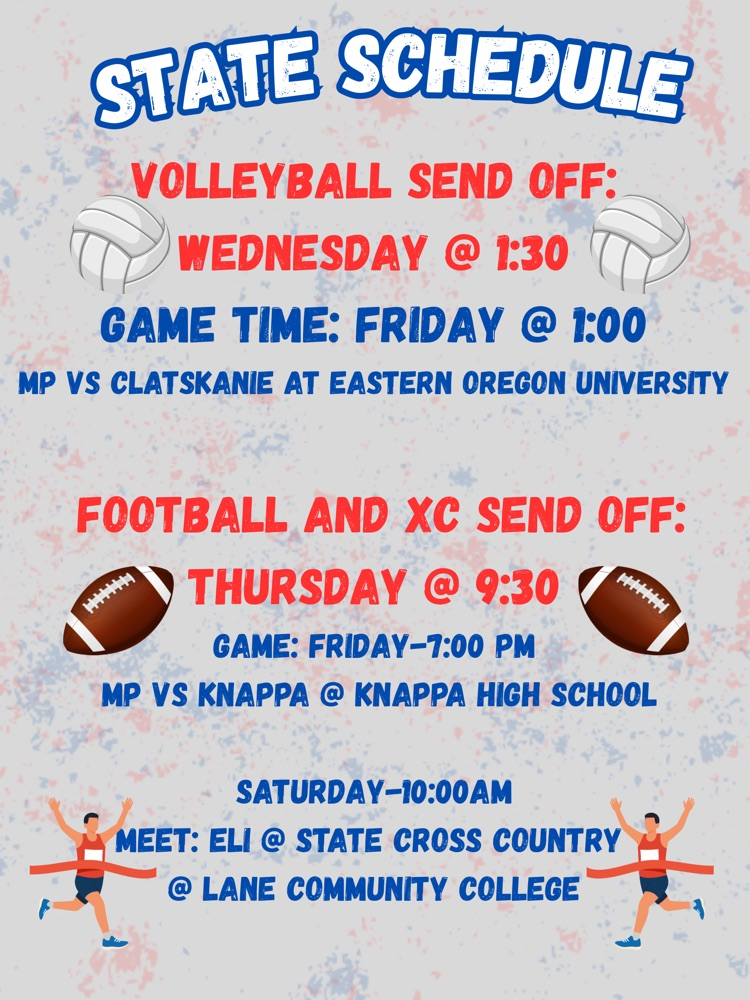 STATE SCHEDULE

VOLLEYBALL SEND OFF:
WEDNESDAY @ 1:30

GAME TIME: FRIDAY @ 1:00
MP VS CLATSKANIE AT EASTERN OREGON UNIVERSITY

FOOTBALL AND XC SEND OFF:
THURSDAY @ 9:30

GAME: FRIDAY-7:00 PM
MP VS KNAPPA @ KNAPPA HIGH SCHOOL

SATURDAY-10:00AM
MEET: ELI @ STATE CROSS COUNTRY
@ LANE COMMUNITY COLLEGE